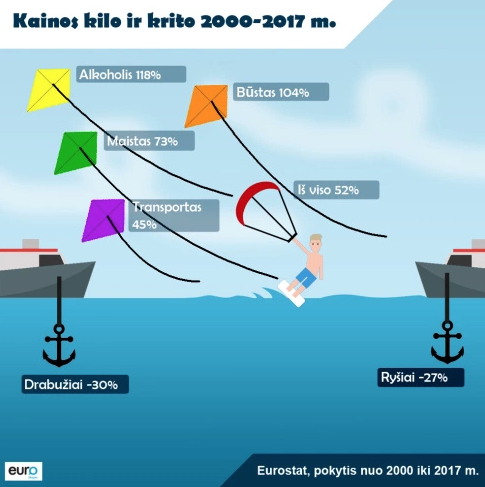 Kainos kilo ir krito 2000-2017 m.

Alkoholis 118%

Būstas 104%

Maistas 73%

Iš viso 52%

Transportas 45%

Drabužiai -30%

Ryšiai -27%

euro

Eurostat, pokytis nuo 2000 iki 2017 m.